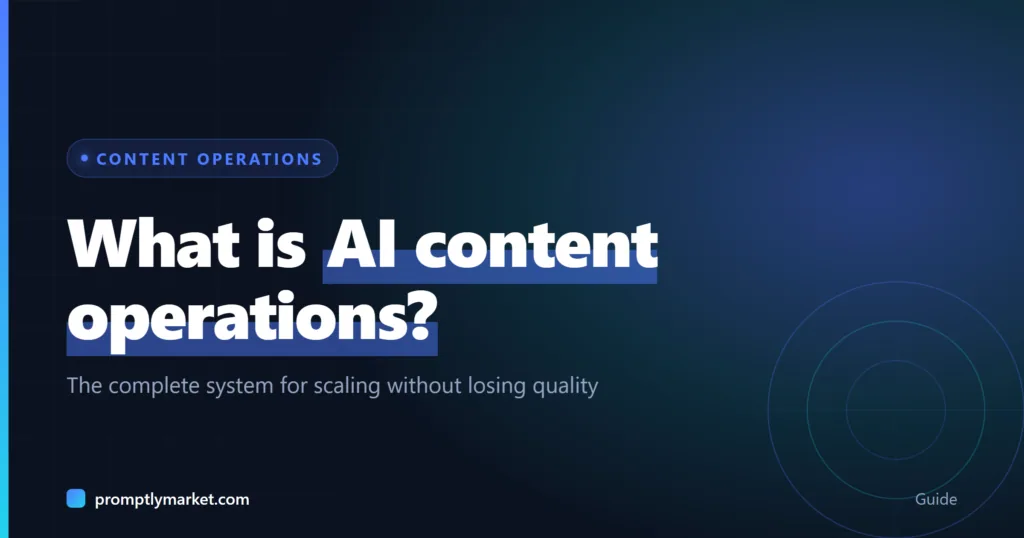 • CONTENT OPERATIONS

What is AI content operations?

The complete system for scaling without losing quality

promptlymarket.com

Guide